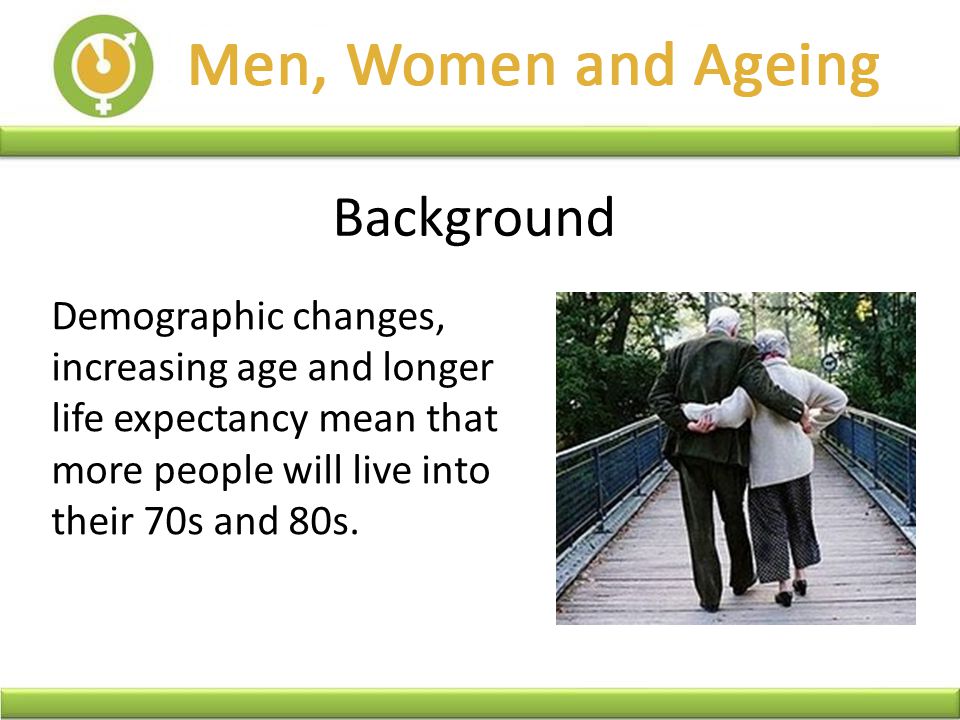 Men, Women and Ageing

Background

Demographic changes, increasing age and longer life expectancy mean that more people will live into their 70s and 80s.